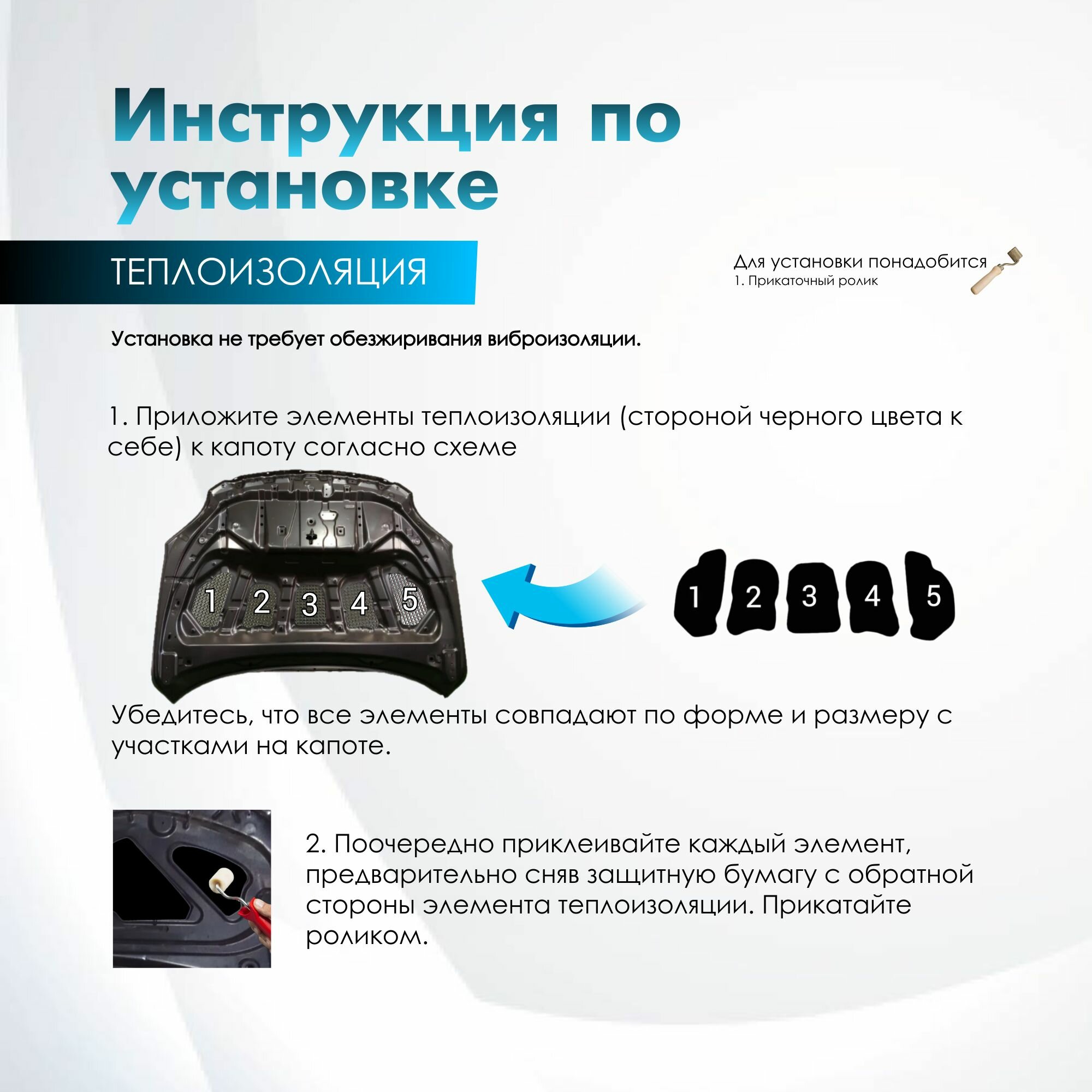 Инструкция по установке

ТЕПЛОИЗОЛЯЦИЯ

Для установки понадобится
1. Прикаточный ролик

Установка не требует обезжиривания виброизоляции.

1. Приложите элементы теплоизоляции (стороной черного цвета к себе) к капоту согласно схеме

1 2 3 4 5

1 2 3 4 5

Убедитесь, что все элементы совпадают по форме и размеру с участками на капоте.

2. Поочередно приклеивайте каждый элемент, предварительно сняв защитную бумагу с обратной стороны элемента теплоизоляции. Прикатайте роликом.